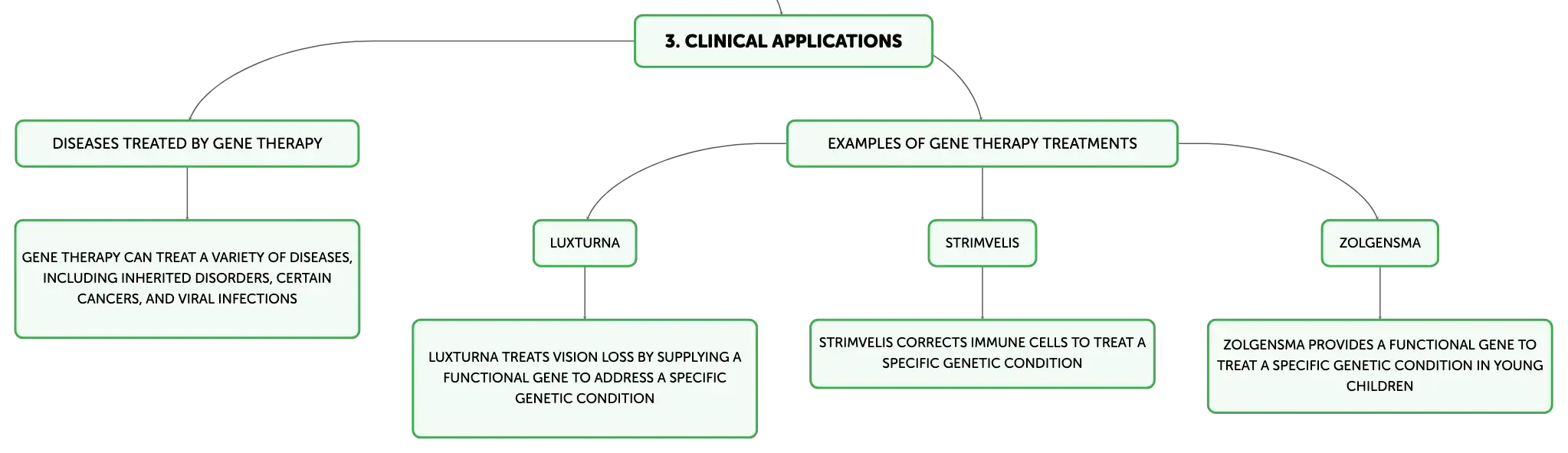 3. CLINICAL APPLICATIONS

DISEASES TREATED BY GENE THERAPY

GENE THERAPY CAN TREAT A VARIETY OF DISEASES, INCLUDING INHERITED DISORDERS, CERTAIN CANCERS, AND VIRAL INFECTIONS

EXAMPLES OF GENE THERAPY TREATMENTS

LUXTURNA

LUXTURNA TREATS VISION LOSS BY SUPPLYING A FUNCTIONAL GENE TO ADDRESS A SPECIFIC GENETIC CONDITION

STRIMVELIS

STRIMVELIS CORRECTS IMMUNE CELLS TO TREAT A SPECIFIC GENETIC CONDITION

ZOLGENSMA

ZOLGENSMA PROVIDES A FUNCTIONAL GENE TO TREAT A SPECIFIC GENETIC CONDITION IN YOUNG CHILDREN